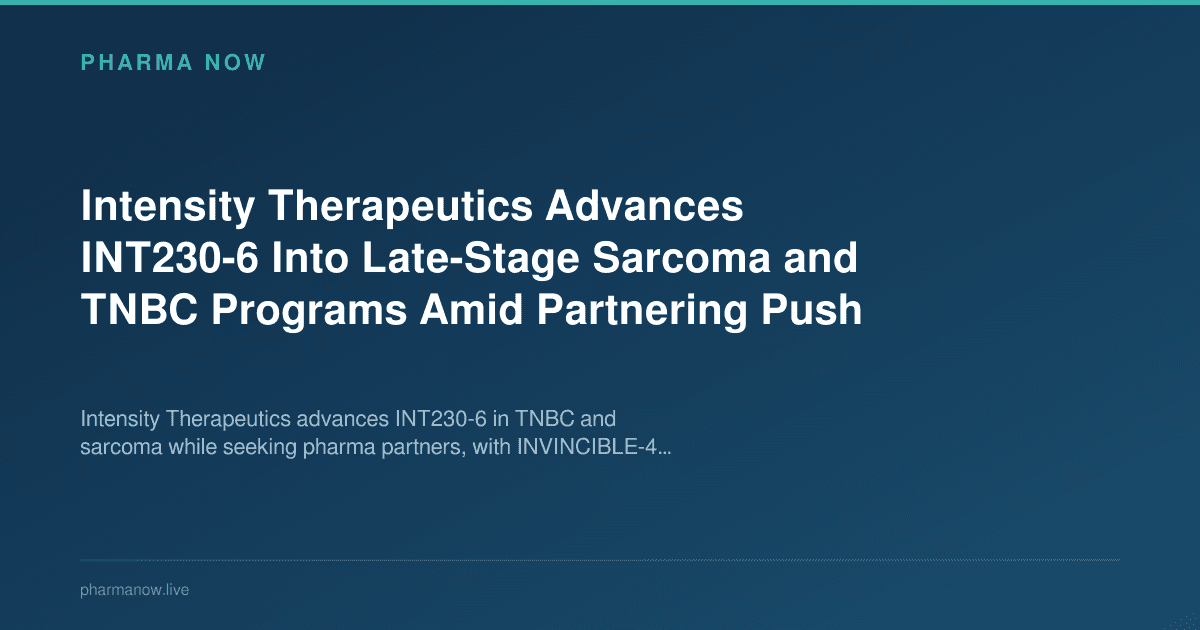 PHARMA NOW

Intensity Therapeutics Advances INT230-6 Into Late-Stage Sarcoma and TNBC Programs Amid Partnering Push

Intensity Therapeutics advances INT230-6 in TNBC and sarcoma while seeking pharma partners, with INVINCIBLE-4...

pharmanow.live